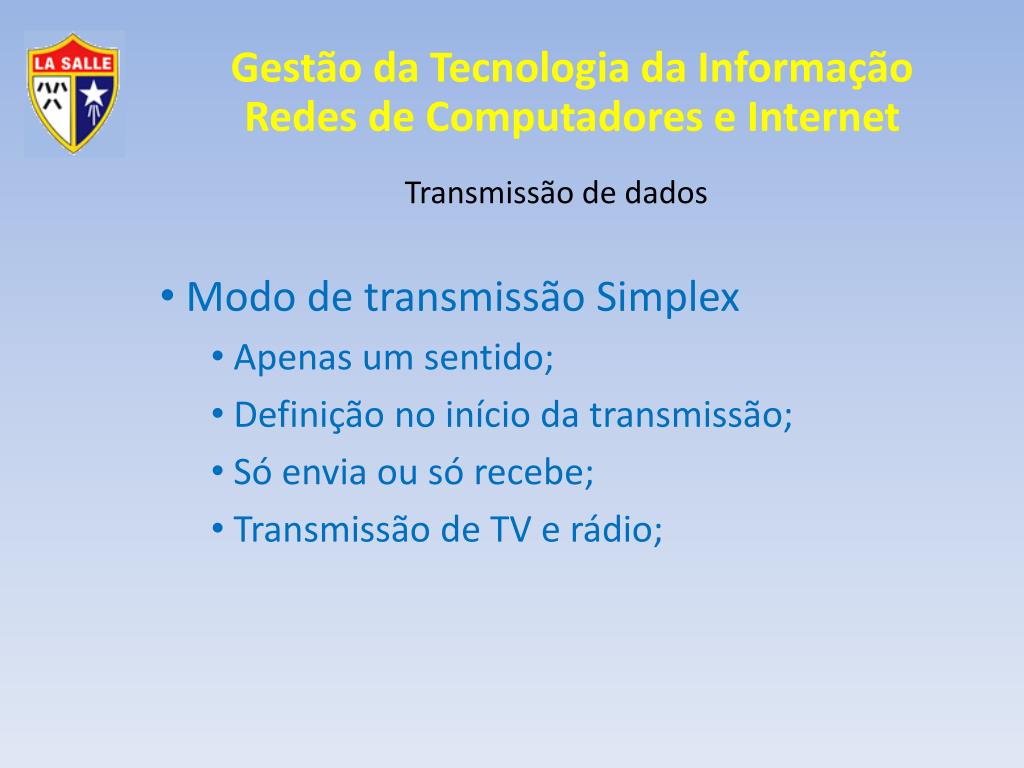 LA SALLE

Gestão da Tecnologia da Informação
Redes de Computadores e Internet

Transmissão de dados

• Modo de transmissão Simplex
• Apenas um sentido;
• Definição no início da transmissão;
• Só envia ou só recebe;
• Transmissão de TV e rádio;